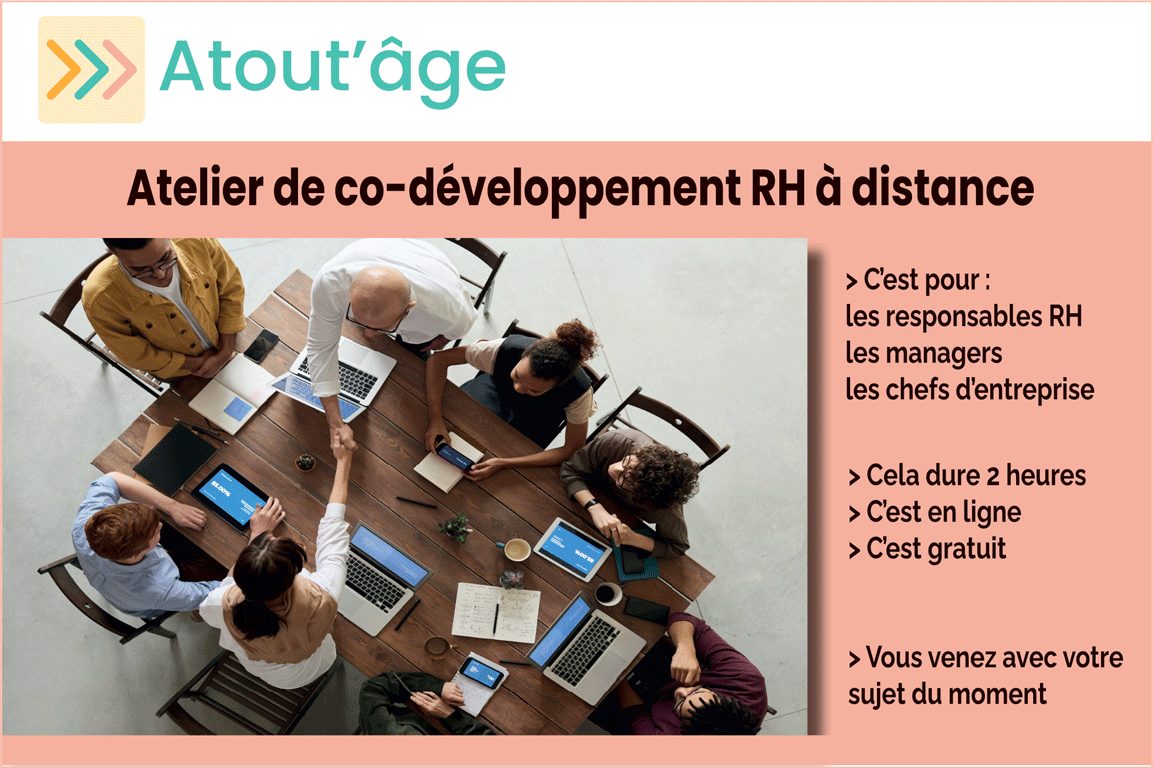 Atout'âge

Atelier de co-développement RH à distance

> C'est pour :
les responsables RH
les managers
les chefs d'entreprise

> Cela dure 2 heures
> C'est en ligne
> C'est gratuit

> Vous venez avec votre sujet du moment